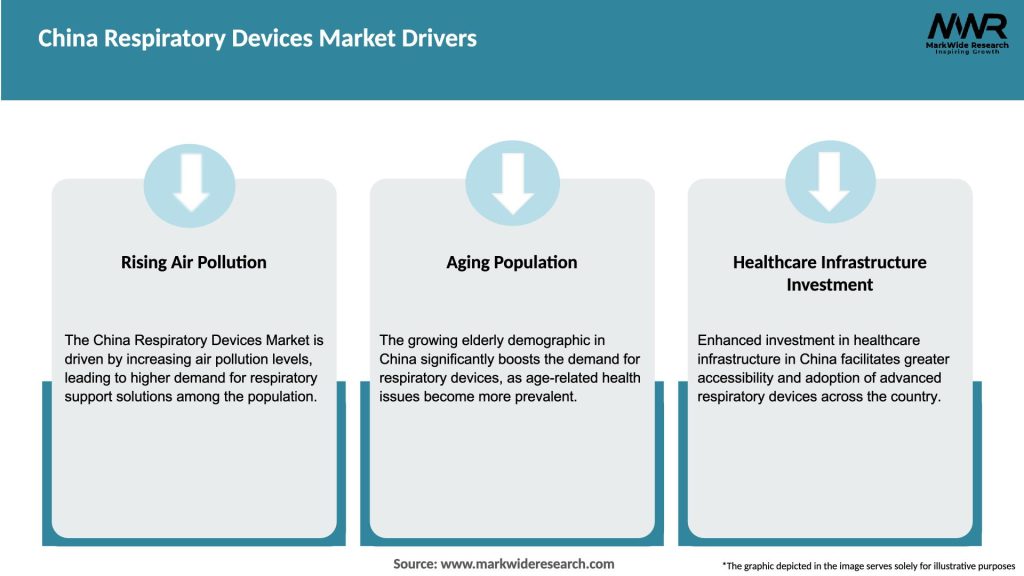 China Respiratory Devices Market Drivers

MWR
MarkWide Research
Inspiring Growth

Rising Air Pollution

The China Respiratory Devices Market is driven by increasing air pollution levels, leading to higher demand for respiratory support solutions among the population.

Aging Population

The growing elderly demographic in China significantly boosts the demand for respiratory devices, as age-related health issues become more prevalent.

Healthcare Infrastructure Investment

Enhanced investment in healthcare infrastructure in China facilitates greater accessibility and adoption of advanced respiratory devices across the country.

Source: www.markwideresearch.com

*The graphic depicted in the image serves solely for illustrative purposes